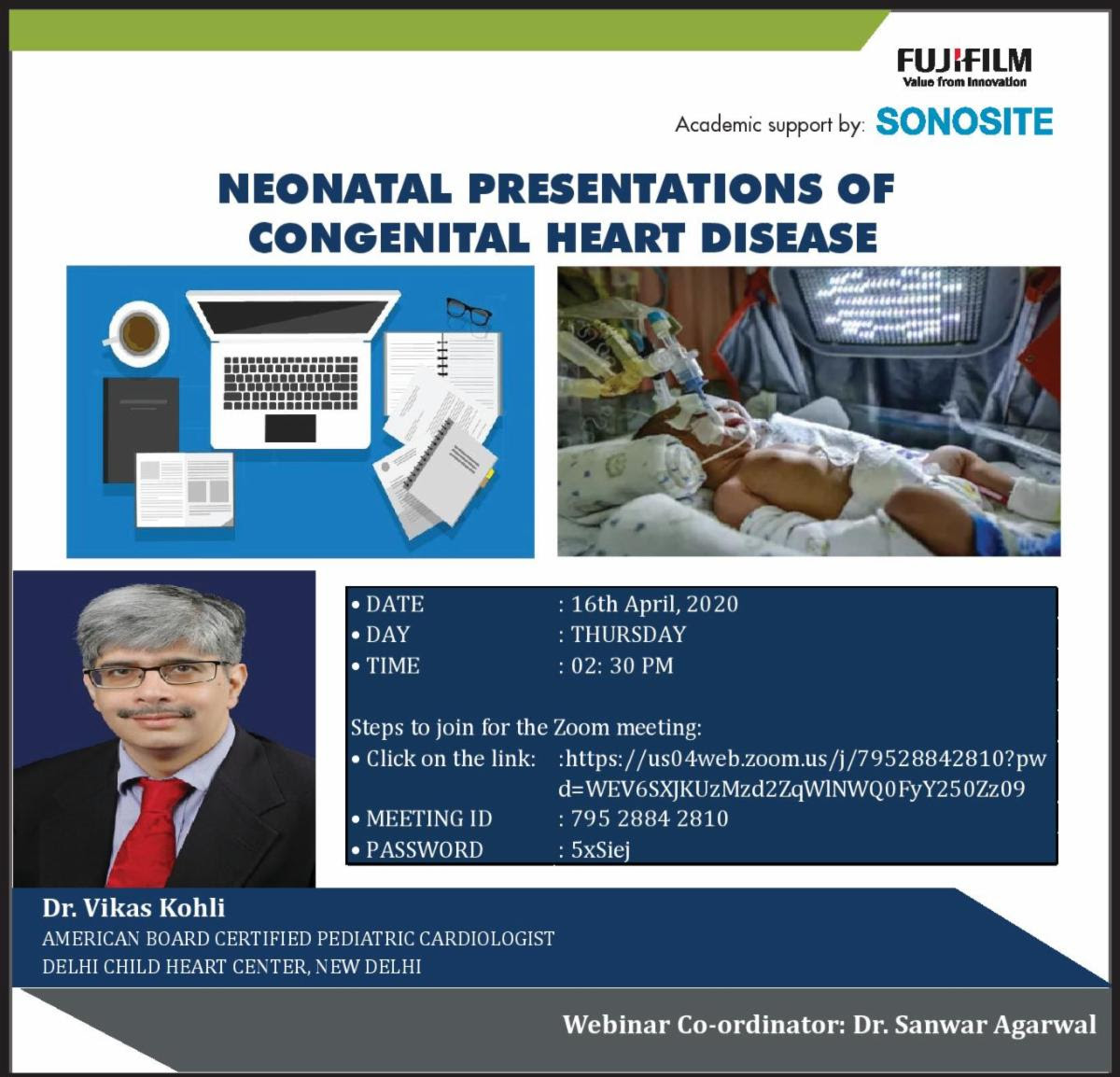 FUJIFILM
Value from Innovation

Academic support by: SONOSITE

NEONATAL PRESENTATIONS OF CONGENITAL HEART DISEASE

• DATE : 16th April, 2020
• DAY : THURSDAY
• TIME : 02: 30 PM

Steps to join for the Zoom meeting:
• Click on the link: :https://us04web.zoom.us/j/79528842810?pwd=WEV6SXJKUzMzd2ZqWlNWQ0FyY250Zz09
• MEETING ID : 795 2884 2810
• PASSWORD : 5xSiej

Dr. Vikas Kohli
AMERICAN BOARD CERTIFIED PEDIATRIC CARDIOLOGIST
DELHI CHILD HEART CENTER, NEW DELHI

Webinar Co-ordinator: Dr. Sanwar Agarwal